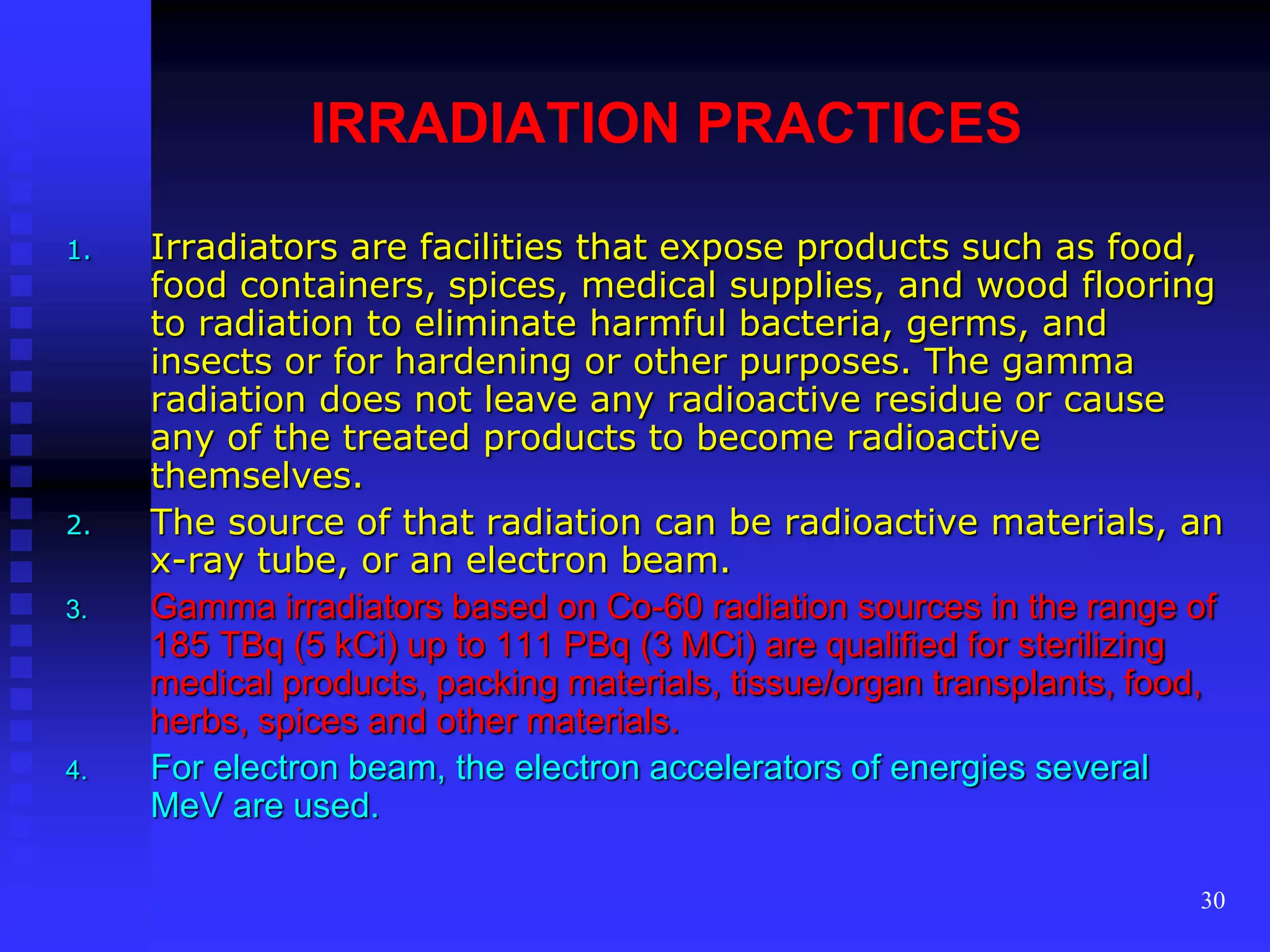 IRRADIATION PRACTICES

1. Irradiators are facilities that expose products such as food, food containers, spices, medical supplies, and wood flooring to radiation to eliminate harmful bacteria, germs, and insects or for hardening or other purposes. The gamma radiation does not leave any radioactive residue or cause any of the treated products to become radioactive themselves.

2. The source of that radiation can be radioactive materials, an x-ray tube, or an electron beam.

3. Gamma irradiators based on Co-60 radiation sources in the range of 185 TBq (5 kCi) up to 111 PBq (3 MCi) are qualified for sterilizing medical products, packing materials, tissue/organ transplants, food, herbs, spices and other materials.

4. For electron beam, the electron accelerators of energies several MeV are used.

30